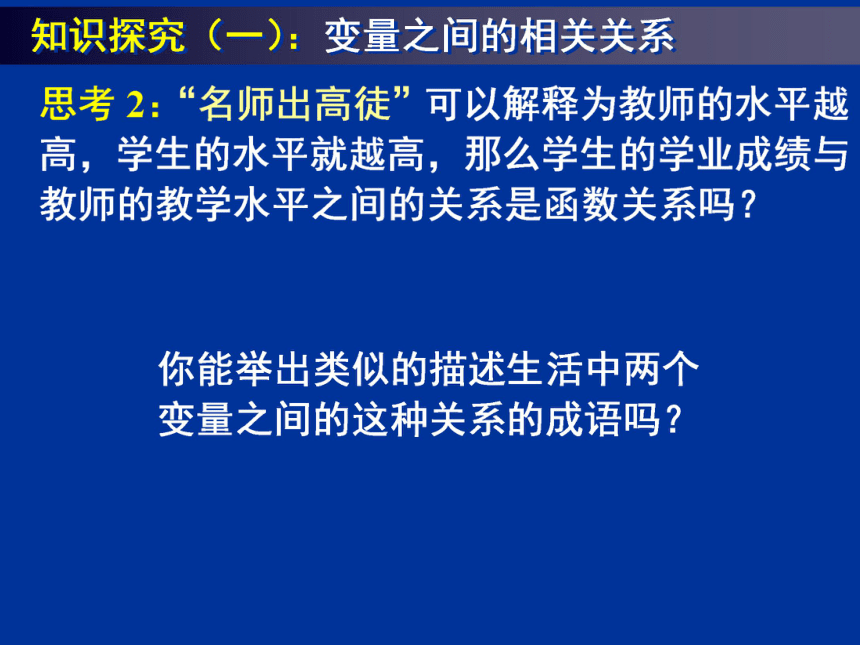 知识探究（一）：变量之间的相关关系

思考 2：“名师出高徒”可以解释为教师的水平越高，学生的水平就越高，那么学生的学业成绩与教师的教学水平之间的关系是函数关系吗？

你能举出类似的描述生活中两个变量之间的这种关系的成语吗？